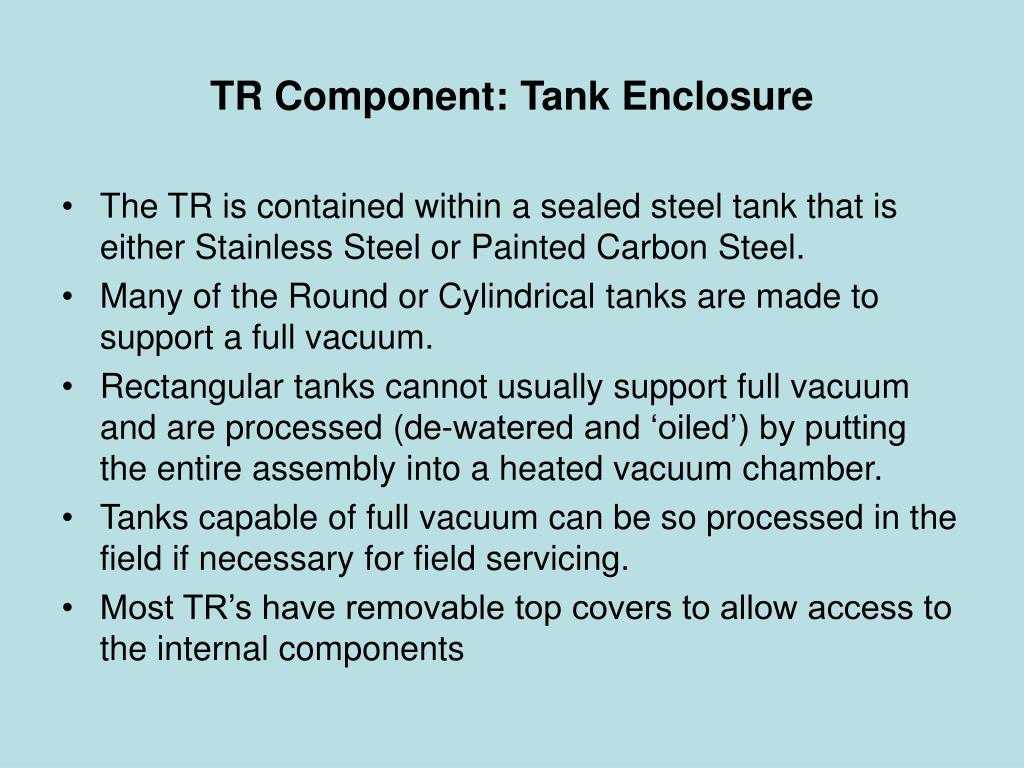 TR Component: Tank Enclosure

• The TR is contained within a sealed steel tank that is either Stainless Steel or Painted Carbon Steel.
• Many of the Round or Cylindrical tanks are made to support a full vacuum.
• Rectangular tanks cannot usually support full vacuum and are processed (de-watered and ‘oiled’) by putting the entire assembly into a heated vacuum chamber.
• Tanks capable of full vacuum can be so processed in the field if necessary for field servicing.
• Most TR’s have removable top covers to allow access to the internal components